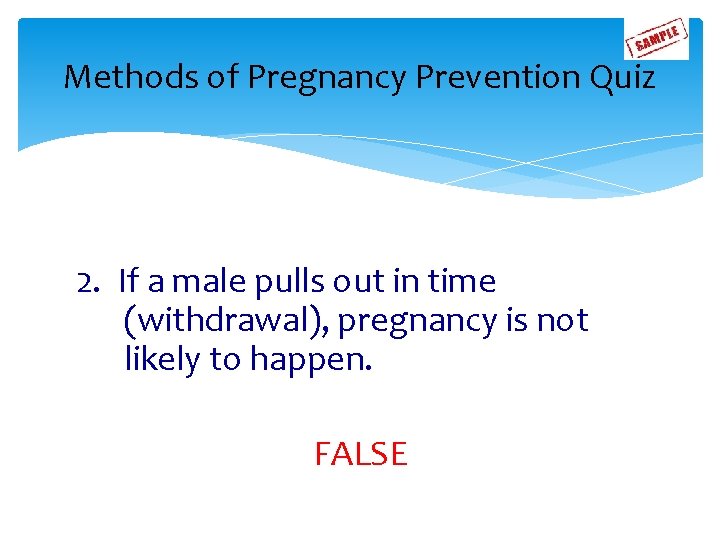 SAMPLE

Methods of Pregnancy Prevention Quiz

2. If a male pulls out in time (withdrawal), pregnancy is not likely to happen.

FALSE